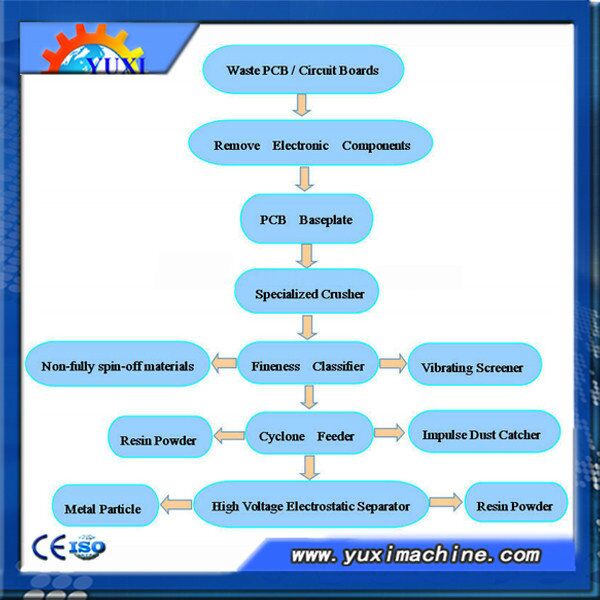 YUXI

Waste PCB / Circuit Boards

Remove Electronic Components

PCB Baseplate

Specialized Crusher

Non-fully spin-off materials

Fineness Classifier

Vibrating Screener

Resin Powder

Cyclone Feeder

Impulse Dust Catcher

Metal Particle

High Voltage Electrostatic Separator

Resin Powder

CE ISO

www.yuximachine.com